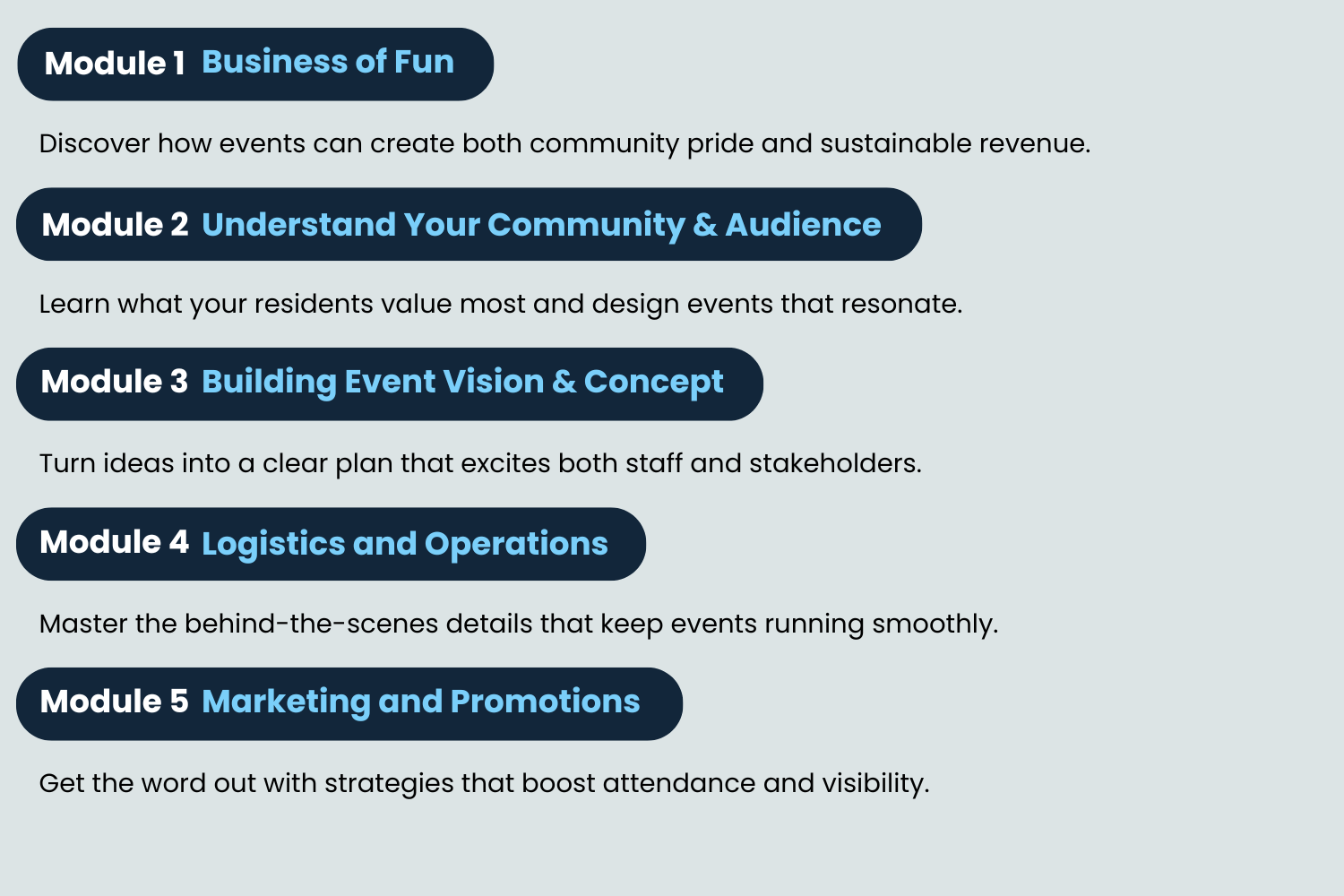 Module 1 Business of Fun

Discover how events can create both community pride and sustainable revenue.

Module 2 Understand Your Community & Audience

Learn what your residents value most and design events that resonate.

Module 3 Building Event Vision & Concept

Turn ideas into a clear plan that excites both staff and stakeholders.

Module 4 Logistics and Operations

Master the behind-the-scenes details that keep events running smoothly.

Module 5 Marketing and Promotions

Get the word out with strategies that boost attendance and visibility.